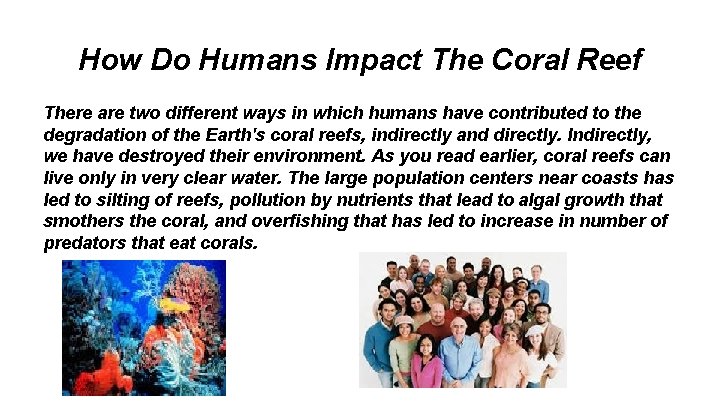 How Do Humans Impact The Coral Reef

There are two different ways in which humans have contributed to the degradation of the Earth's coral reefs, indirectly and directly. Indirectly, we have destroyed their environment. As you read earlier, coral reefs can live only in very clear water. The large population centers near coasts has led to silting of reefs, pollution by nutrients that lead to algal growth that smothers the coral, and overfishing that has led to increase in number of predators that eat corals.